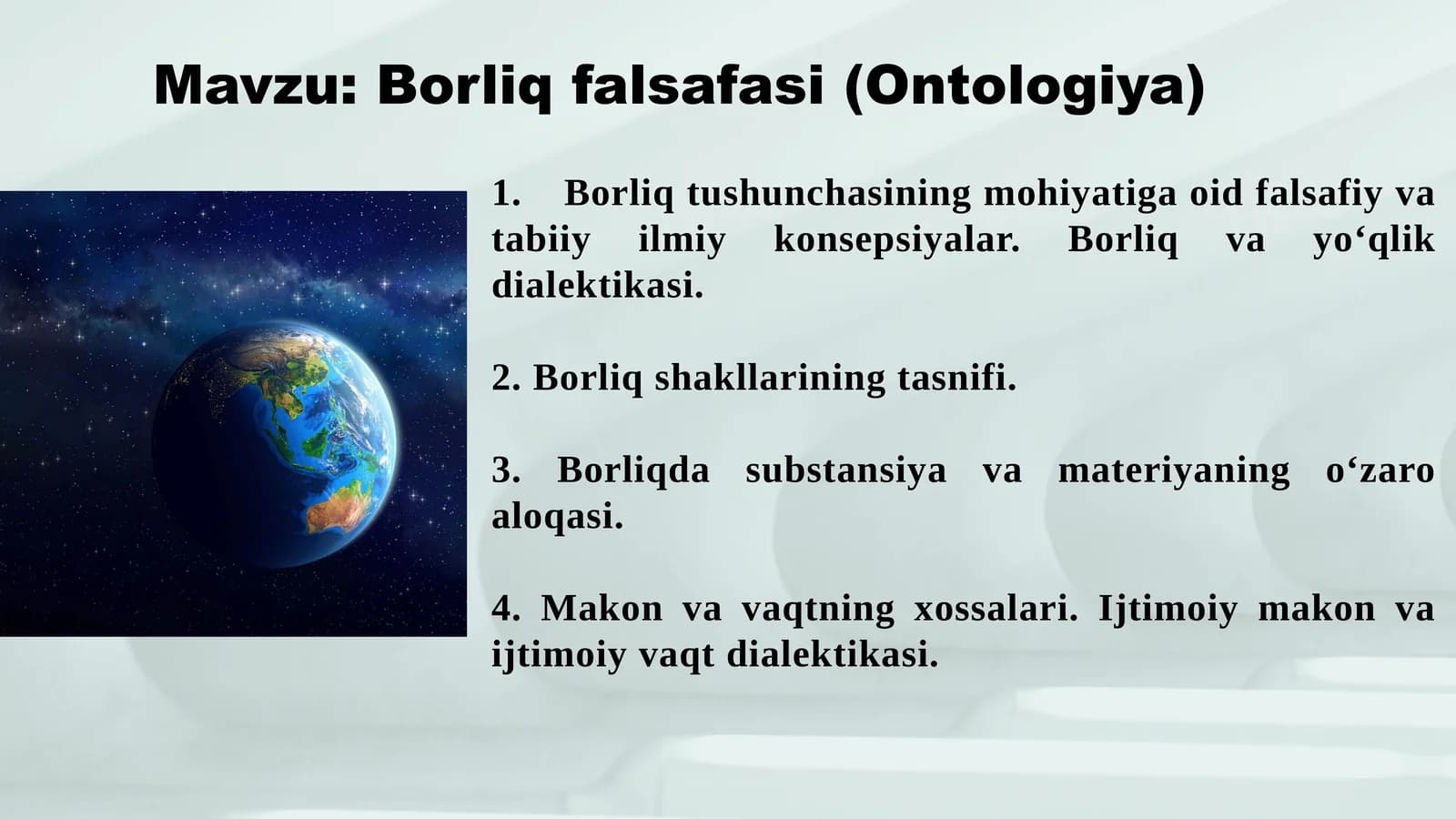 Mavzu: Borliq falsafasi (Ontologiya)

1. Borliq tushunchasining mohiyatiga oid falsafiy va tabiiy ilmiy konsepsiyalar. Borliq va yo‘qlik dialektikasi.

2. Borliq shakllarining tasnifi.

3. Borliqda substansiya va materiyaning o‘zaro aloqasi.

4. Makon va vaqtning xossalari. Ijtimoiy makon va ijtimoiy vaqt dialektikasi.